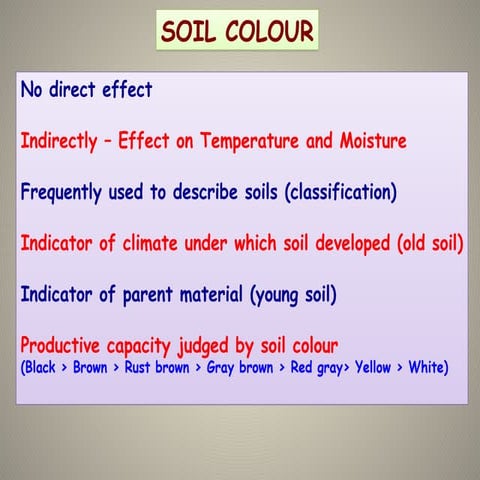 SOIL COLOUR

No direct effect

Indirectly – Effect on Temperature and Moisture

Frequently used to describe soils (classification)

Indicator of climate under which soil developed (old soil)

Indicator of parent material (young soil)

Productive capacity judged by soil colour
(Black > Brown > Rust brown > Gray brown > Red gray> Yellow > White)